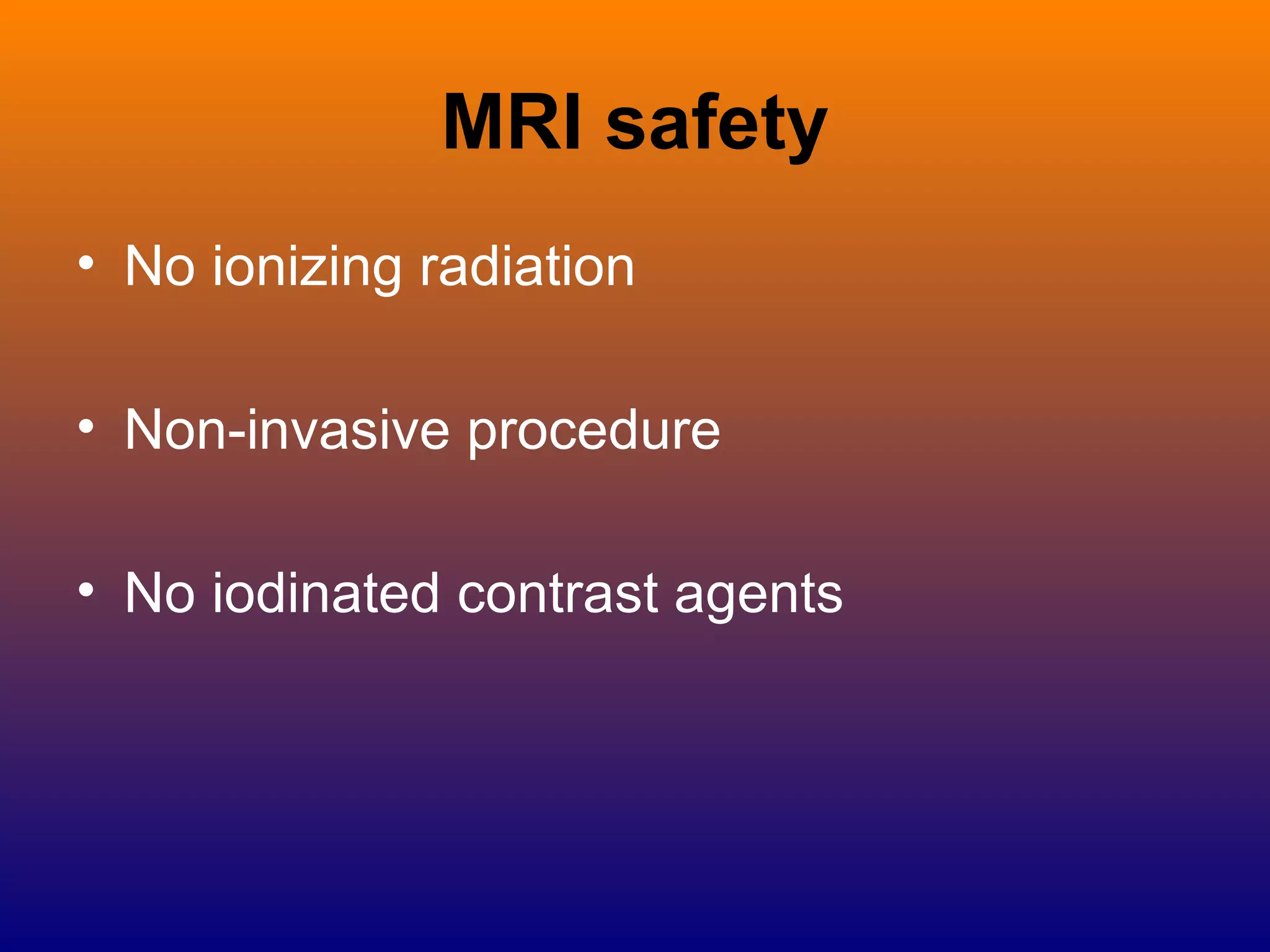 MRI safety

• No ionizing radiation

• Non-invasive procedure

• No iodinated contrast agents